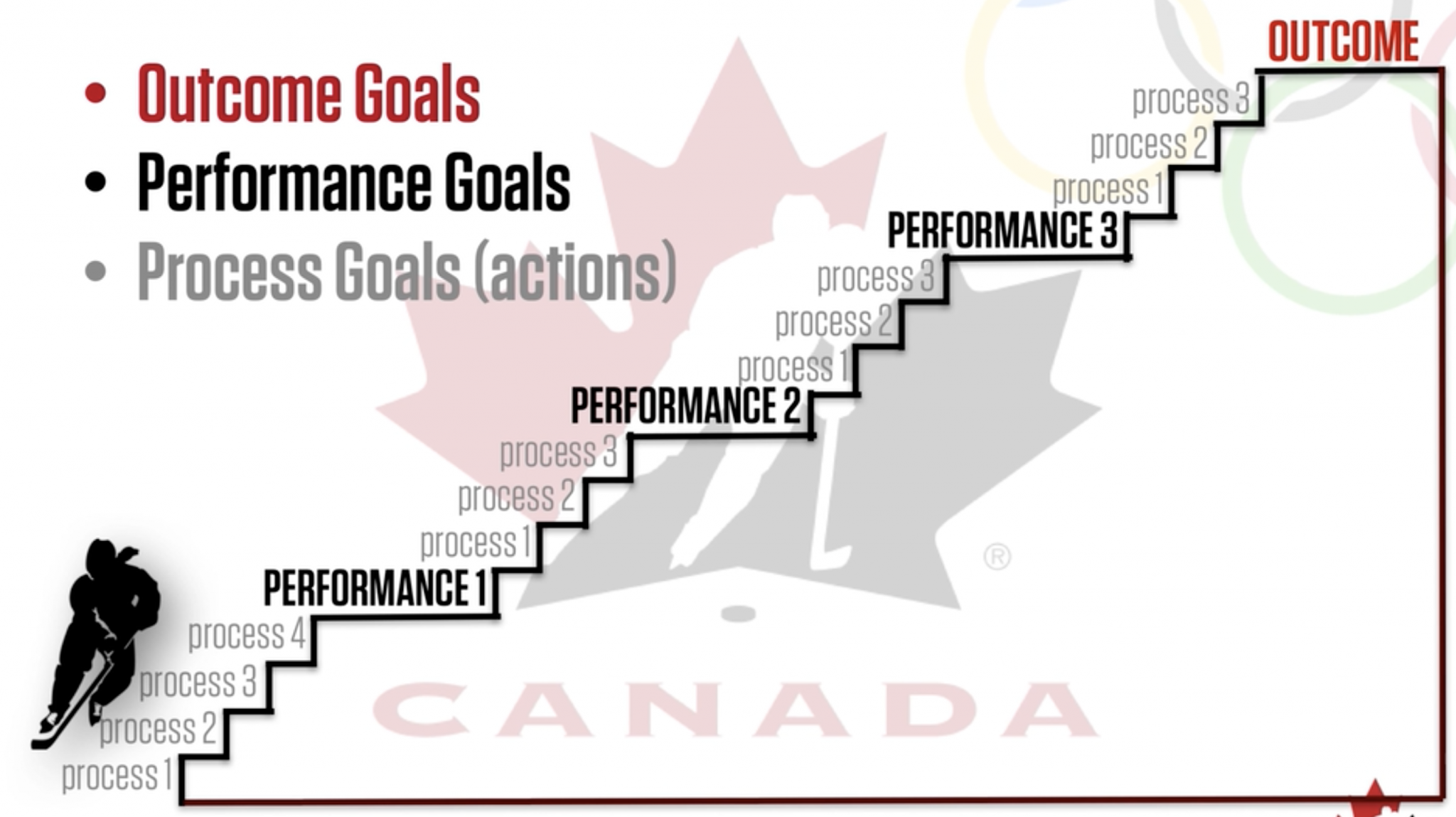 • Outcome Goals
• Performance Goals
• Process Goals (actions)

OUTCOME

process 3
process 2
process 1
PERFORMANCE 3
process 3
process 2
process 1
PERFORMANCE 2
process 3
process 2
process 1
PERFORMANCE 1
process 4
process 3
process 2
process 1

®
CANADA